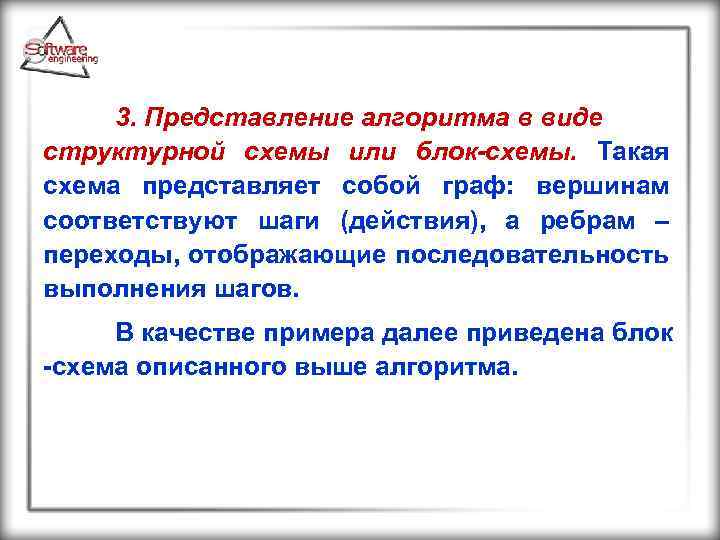 Software engineering

3. Представление алгоритма в виде структурной схемы или блок-схемы. Такая схема представляет собой граф: вершинам соответствуют шаги (действия), а ребрам – переходы, отображающие последовательность выполнения шагов.

В качестве примера далее приведена блок -схема описанного выше алгоритма.